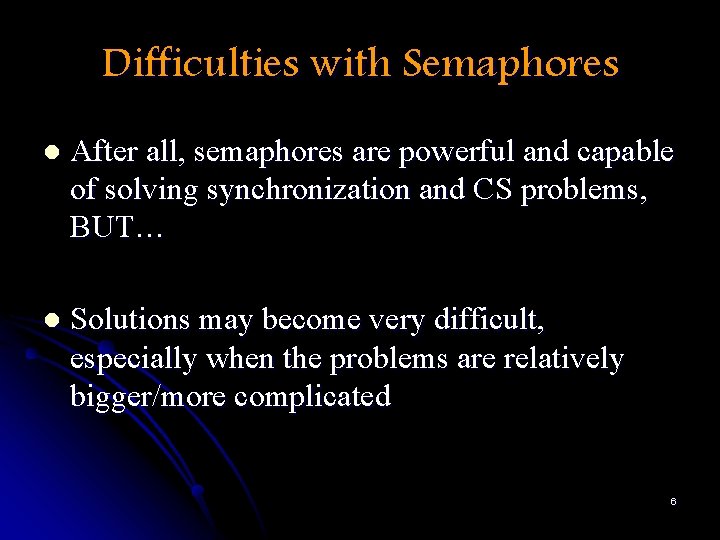 Difficulties with Semaphores

- After all, semaphores are powerful and capable of solving synchronization and CS problems, BUT…

- Solutions may become very difficult, especially when the problems are relatively bigger/more complicated

6